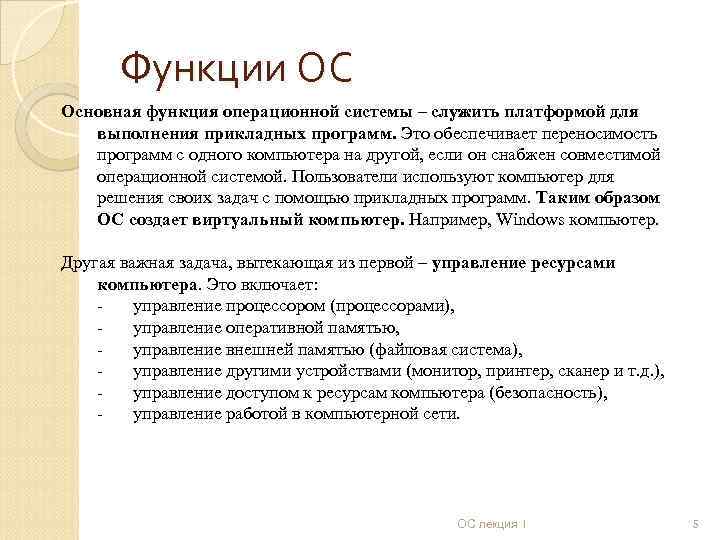 Функции ОС

Основная функция операционной системы – служить платформой для выполнения прикладных программ. Это обеспечивает переносимость программ с одного компьютера на другой, если он снабжен совместимой операционной системой. Пользователи используют компьютер для решения своих задач с помощью прикладных программ. Таким образом ОС создает виртуальный компьютер. Например, Windows компьютер.

Другая важная задача, вытекающая из первой – управление ресурсами компьютера. Это включает:
- управление процессором (процессорами),
- управление оперативной памятью,
- управление внешней памятью (файловая система),
- управление другими устройствами (монитор, принтер, сканер и т.д.),
- управление доступом к ресурсам компьютера (безопасность),
- управление работой в компьютерной сети.

ОС лекция 1

5